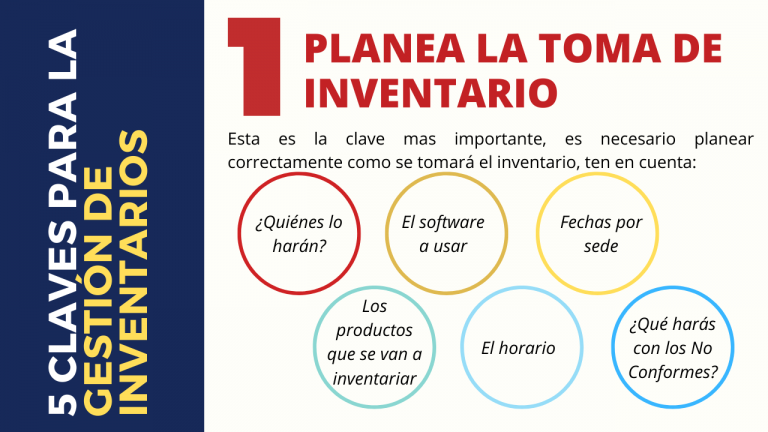 5 CLAVES PARA LA GESTIÓN DE INVENTARIOS

1 PLANEA LA TOMA DE INVENTARIO

Esta es la clave mas importante, es necesario planear correctamente como se tomará el inventario, ten en cuenta:

¿Quiénes lo harán?

El software a usar

Fechas por sede

Los productos que se van a inventariar

El horario

¿Qué harás con los No Conformes?